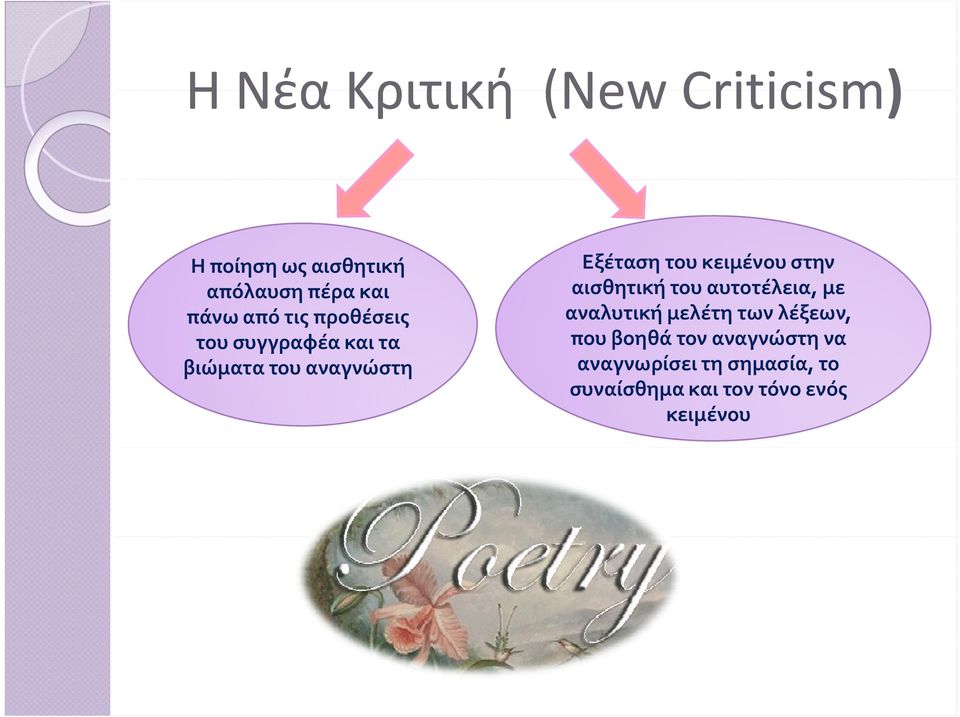 Η Νέα Κριτική (New Criticism)

Η ποίηση ως αισθητική απόλαυση πέρα και πάνω από τις προθέσεις του συγγραφέα και τα βιώματα του αναγνώστη

Εξέταση του κειμένου στην αισθητική του αυτοτέλεια, με αναλυτική μελέτη των λέξεων, που βοηθά τον αναγνώστη να αναγνωρίσει τη σημασία, το συναίσθημα και τον τόνο ενός κειμένου

Poetry